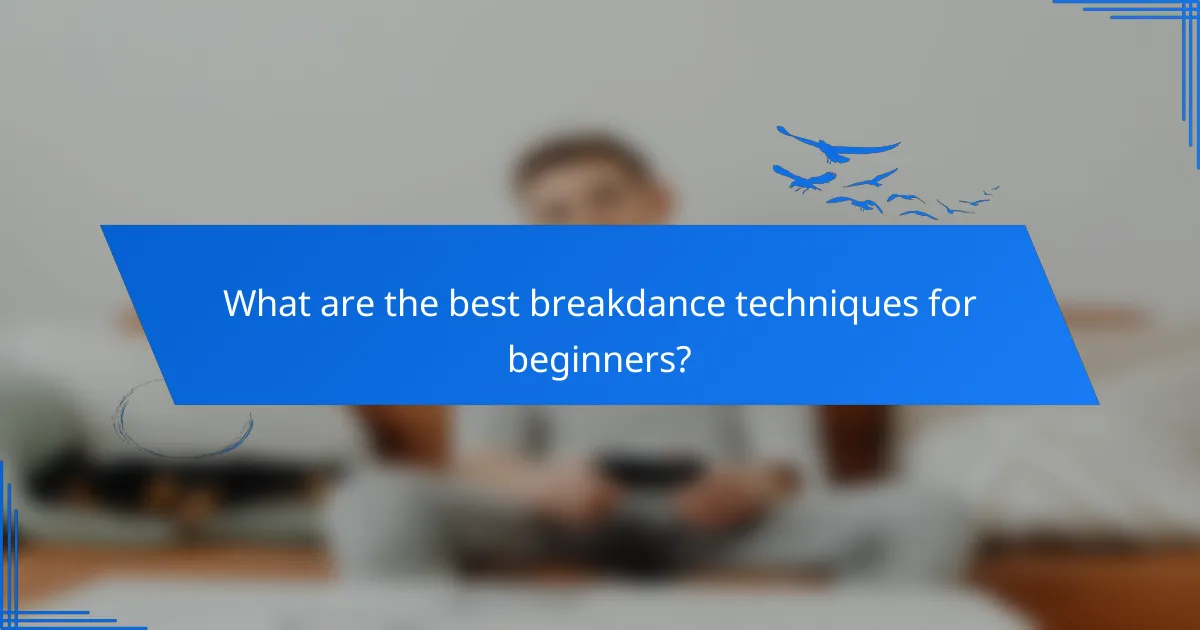 What are the best breakdance techniques for beginners?